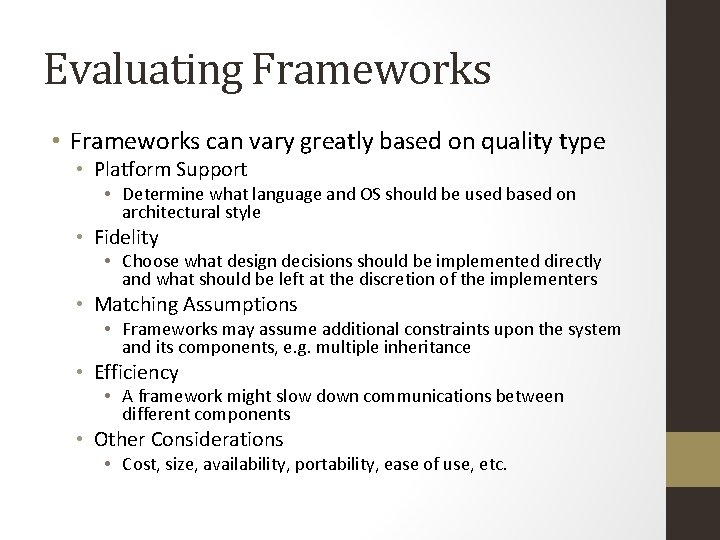 Evaluating Frameworks

• Frameworks can vary greatly based on quality type
  • Platform Support
    • Determine what language and OS should be used based on architectural style
  • Fidelity
    • Choose what design decisions should be implemented directly and what should be left at the discretion of the implementers
  • Matching Assumptions
    • Frameworks may assume additional constraints upon the system and its components, e.g. multiple inheritance
  • Efficiency
    • A framework might slow down communications between different components
  • Other Considerations
    • Cost, size, availability, portability, ease of use, etc.